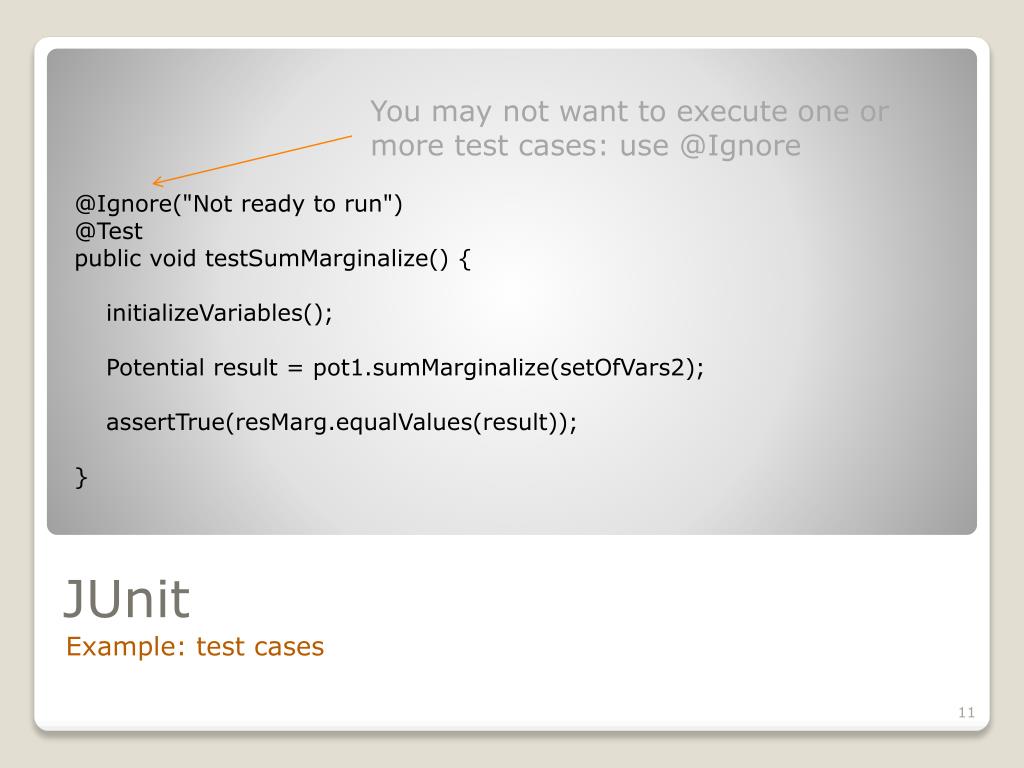 You may not want to execute one or more test cases: use @Ignore

@Ignore("Not ready to run")
@Test
public void testSumMarginalize() {

initializeVariables();

Potential result = pot1.sumMarginalize(setOfVars2);

assertTrue(resMarg.equalValues(result));

}

JUnit
Example: test cases

11